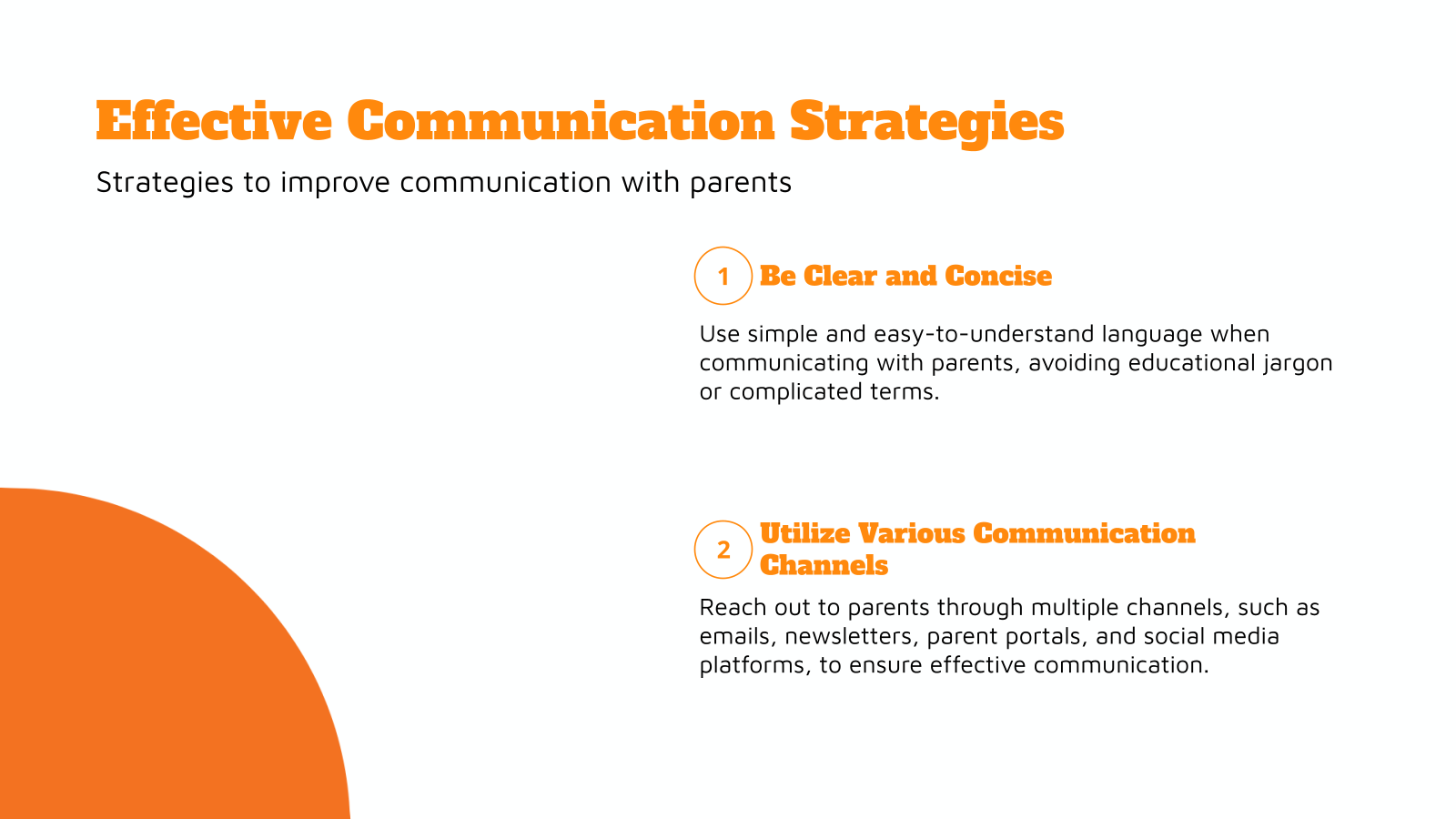 Effective Communication Strategies

Strategies to improve communication with parents

1 Be Clear and Concise

Use simple and easy-to-understand language when communicating with parents, avoiding educational jargon or complicated terms.

2 Utilize Various Communication Channels

Reach out to parents through multiple channels, such as emails, newsletters, parent portals, and social media platforms, to ensure effective communication.